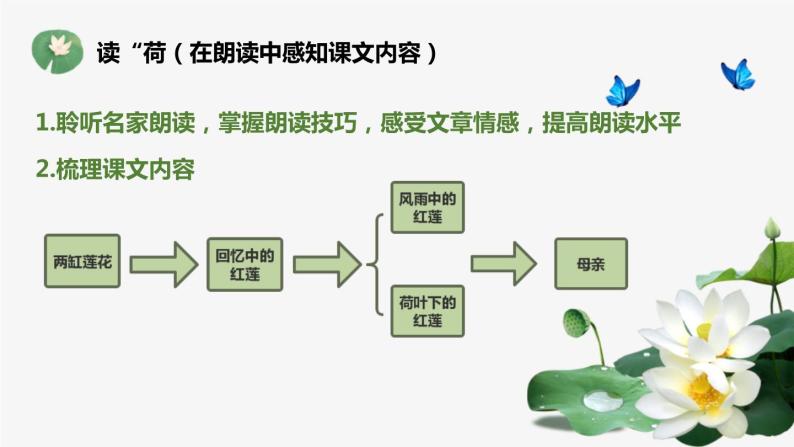 读“荷（在朗读中感知课文内容）

1.聆听名家朗读，掌握朗读技巧，感受文章情感，提高朗读水平

2.梳理课文内容

两缸莲花

回忆中的红莲

风雨中的红莲

荷叶下的红莲

母亲